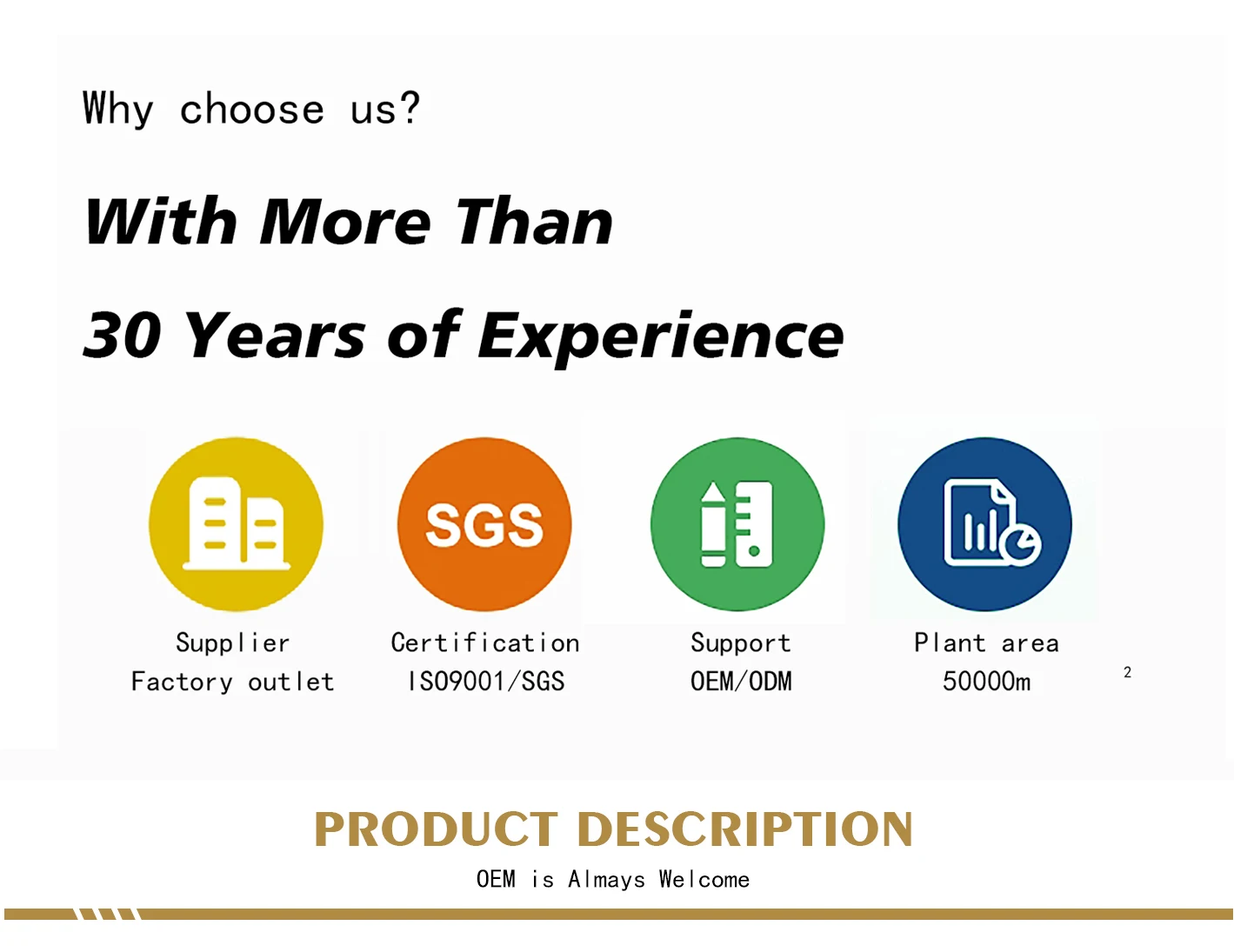 Why choose us?

With More Than

30 Years of Experience

SGS

Supplier
Factory outlet

Certification
ISO9001/SGS

Support
OEM/ODM

Plant area
50000m

2

PRODUCT DESCRIPTION

OEM is Almays Welcome